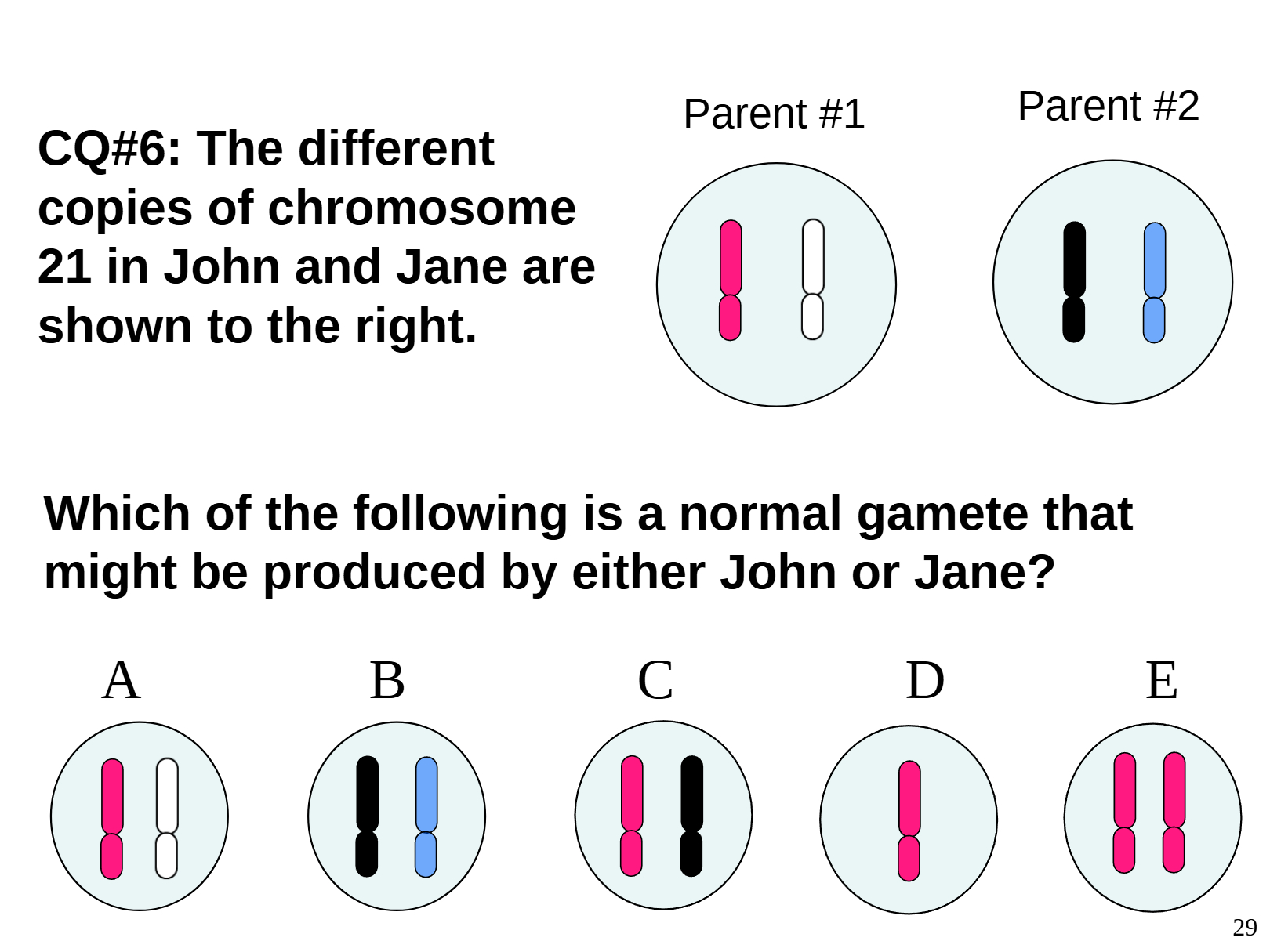 CQ#6: The different copies of chromosome 21 in John and Jane are shown to the right.

Parent #1

Parent #2

Which of the following is a normal gamete that might be produced by either John or Jane?

A

B

C

D

E

29